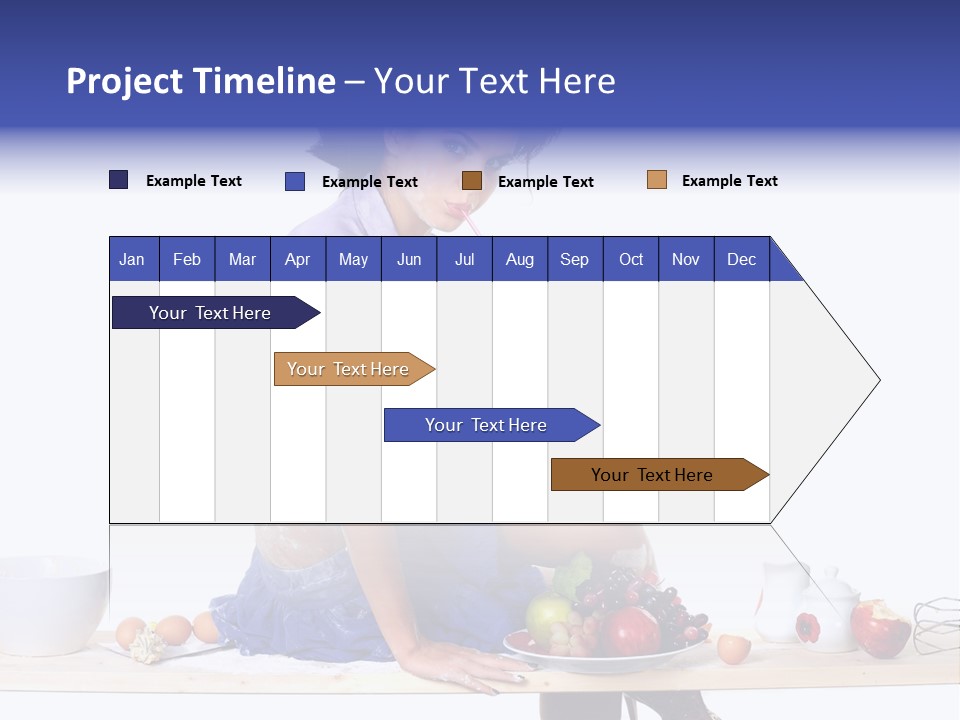 Project Timeline – Your Text Here

Example Text Example Text Example Text Example Text

| Jan | Feb | Mar | Apr | May | Jun | Jul | Aug | Sep | Oct | Nov | Dec |
|---|---|---|---|---|---|---|---|---|---|---|---|

Your Text Here

Your Text Here

Your Text Here

Your Text Here